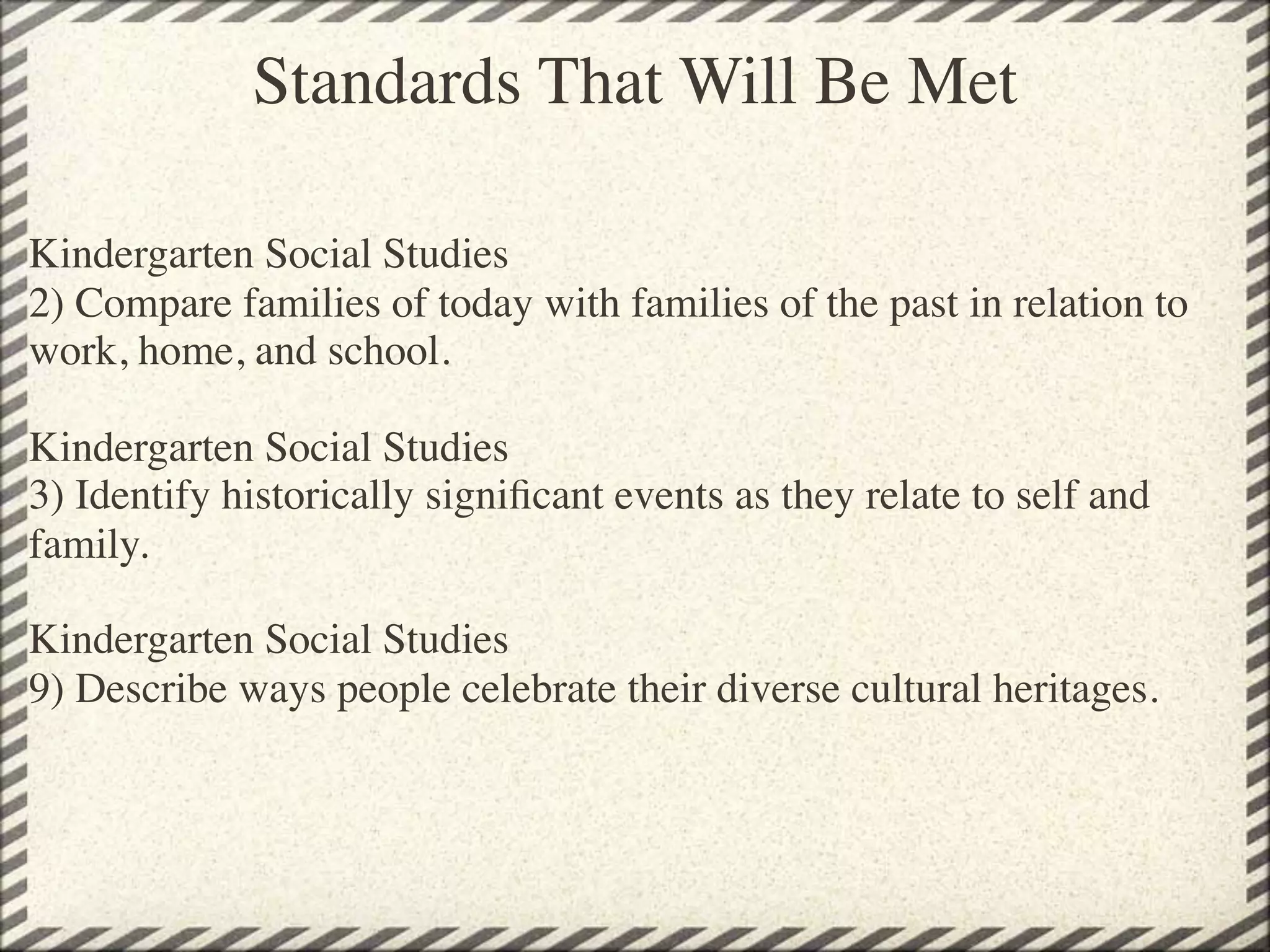 Standards That Will Be Met

Kindergarten Social Studies
2) Compare families of today with families of the past in relation to work, home, and school.

Kindergarten Social Studies
3) Identify historically significant events as they relate to self and family.

Kindergarten Social Studies
9) Describe ways people celebrate their diverse cultural heritages.